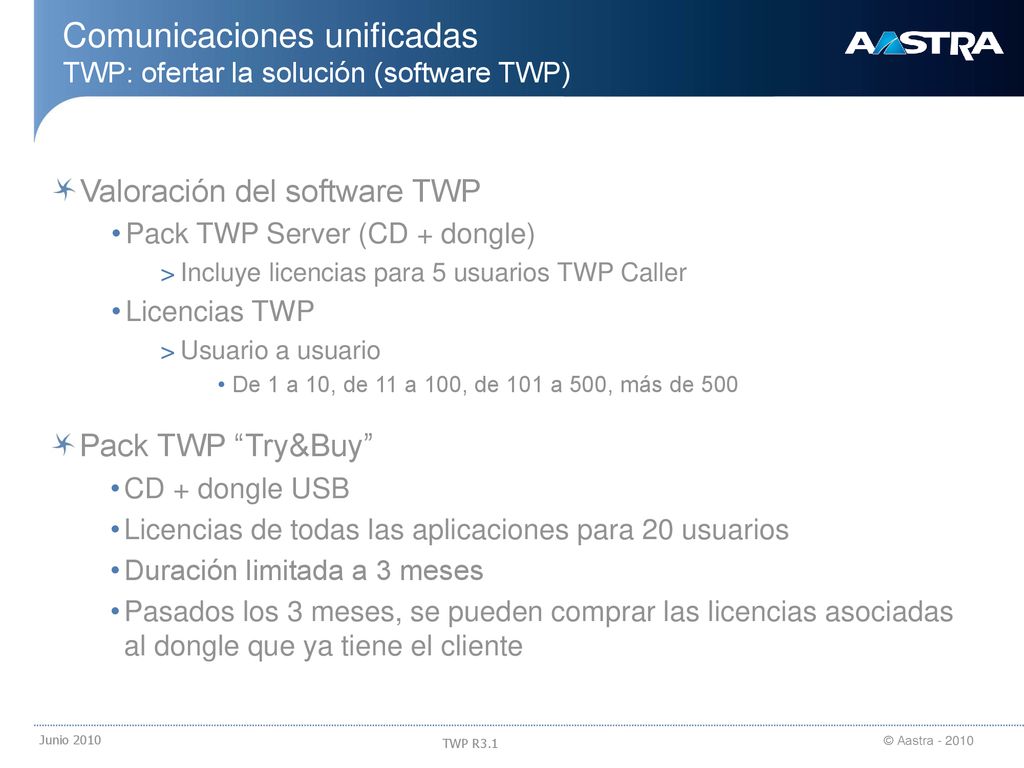 Comunicaciones unificadas
TWP: ofertar la solución (software TWP)

AASTRA

Valoración del software TWP
• Pack TWP Server (CD + dongle)
> Incluye licencias para 5 usuarios TWP Caller
• Licencias TWP
> Usuario a usuario
• De 1 a 10, de 11 a 100, de 101 a 500, más de 500

Pack TWP “Try&Buy”
• CD + dongle USB
• Licencias de todas las aplicaciones para 20 usuarios
• Duración limitada a 3 meses
• Pasados los 3 meses, se pueden comprar las licencias asociadas al dongle que ya tiene el cliente

Junio 2010
TWP R3.1
© Aastra - 2010